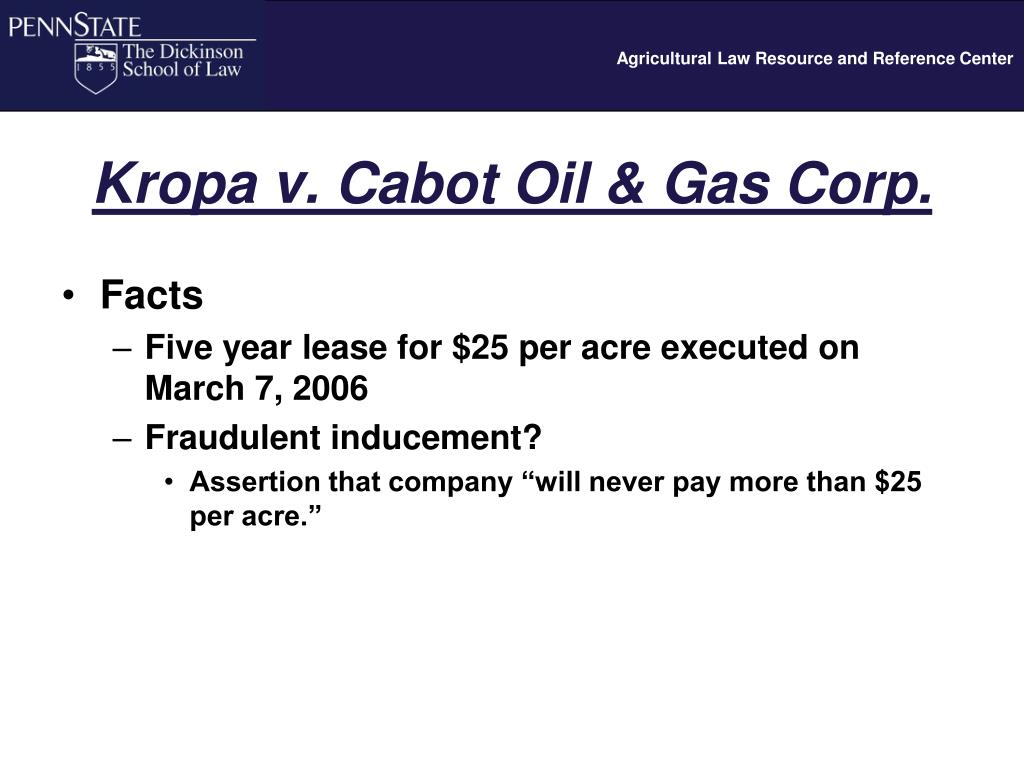 PENNSTATE
1855
The Dickinson School of Law

Agricultural Law Resource and Reference Center

Kropa v. Cabot Oil & Gas Corp.

• Facts
– Five year lease for \$25 per acre executed on March 7, 2006
– Fraudulent inducement?
• Assertion that company “will never pay more than \$25 per acre.”